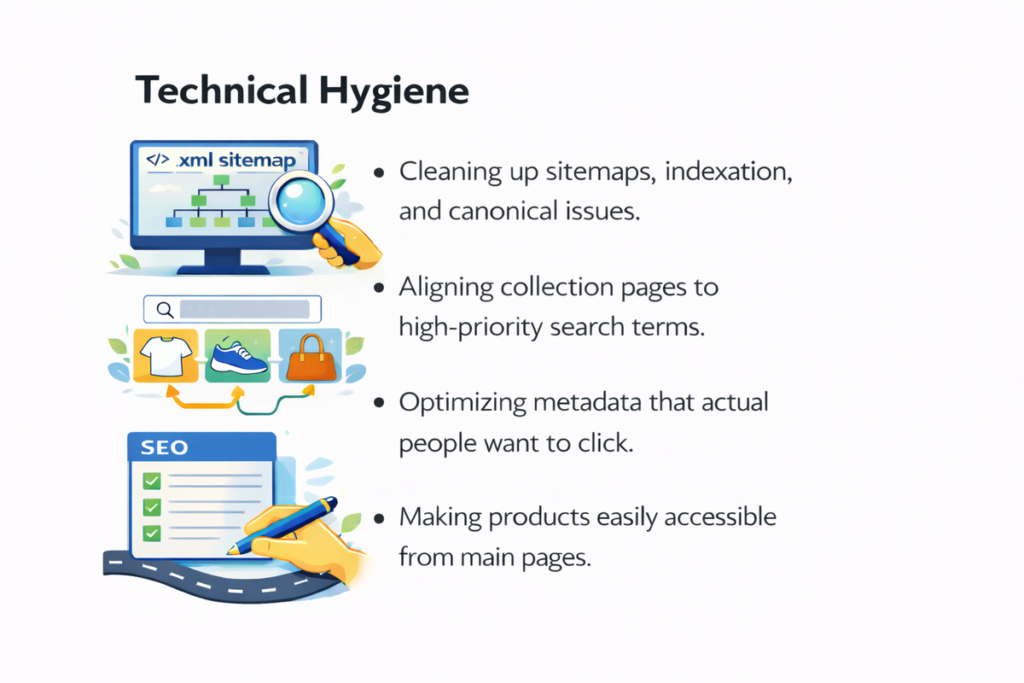 Technical Hygiene

</> .xml sitemap

SEO

• Cleaning up sitemaps, indexation, and canonical issues.

• Aligning collection pages to high-priority search terms.

• Optimizing metadata that actual people want to click.

• Making products easily accessible from main pages.